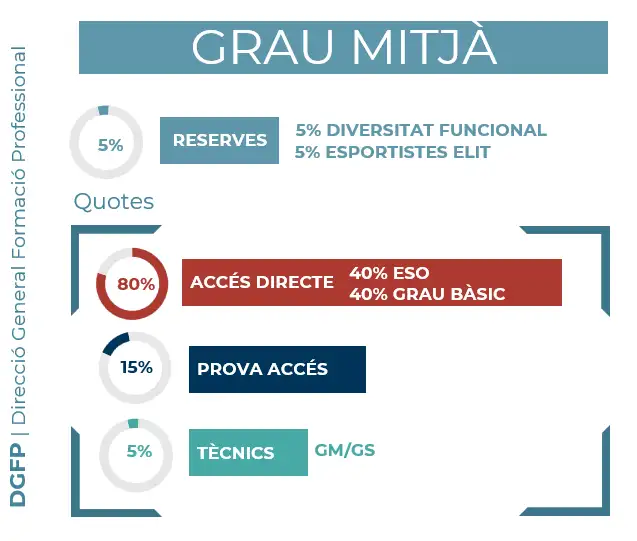 DGFP | Direcció General Formació Professional

GRAU MITJÀ

5%

RESERVES

5% DIVERSITAT FUNCIONAL
5% ESPORTISTES ELIT

Quotes

80%

ACCÉS DIRECTE

40% ESO
40% GRAU BÀSIC

15%

PROVA ACCÉS

5%

TÈCNICS

GM/GS